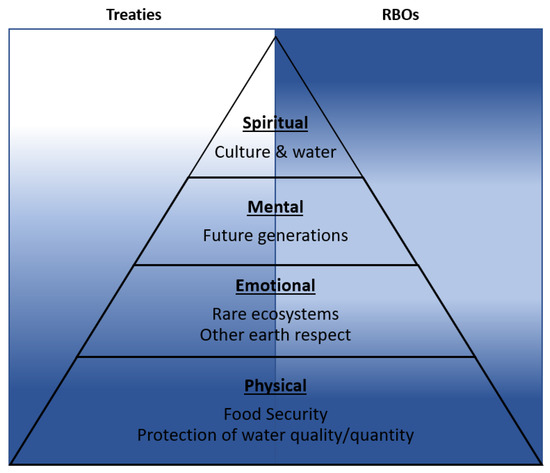 Treaties

RBOs

Spiritual

Culture & water

Mental

Future generations

Emotional

Rare ecosystems
Other earth respect

Physical

Food Security
Protection of water quality/quantity